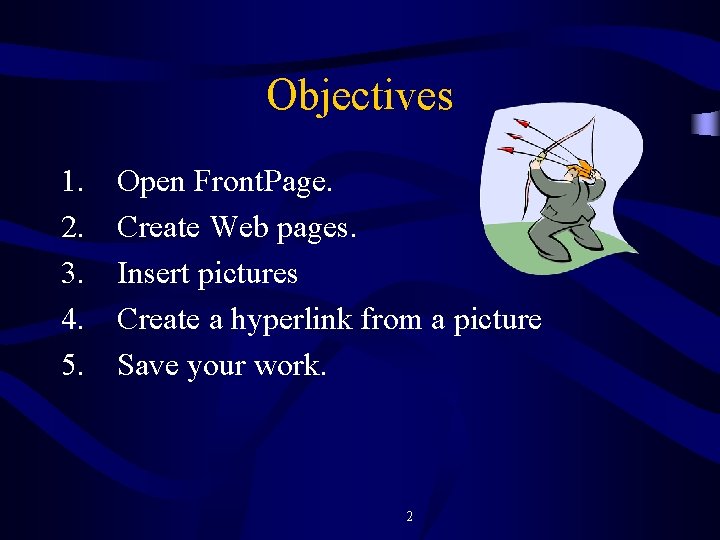 Objectives

1. Open FrontPage.
2. Create Web pages.
3. Insert pictures
4. Create a hyperlink from a picture
5. Save your work.

2